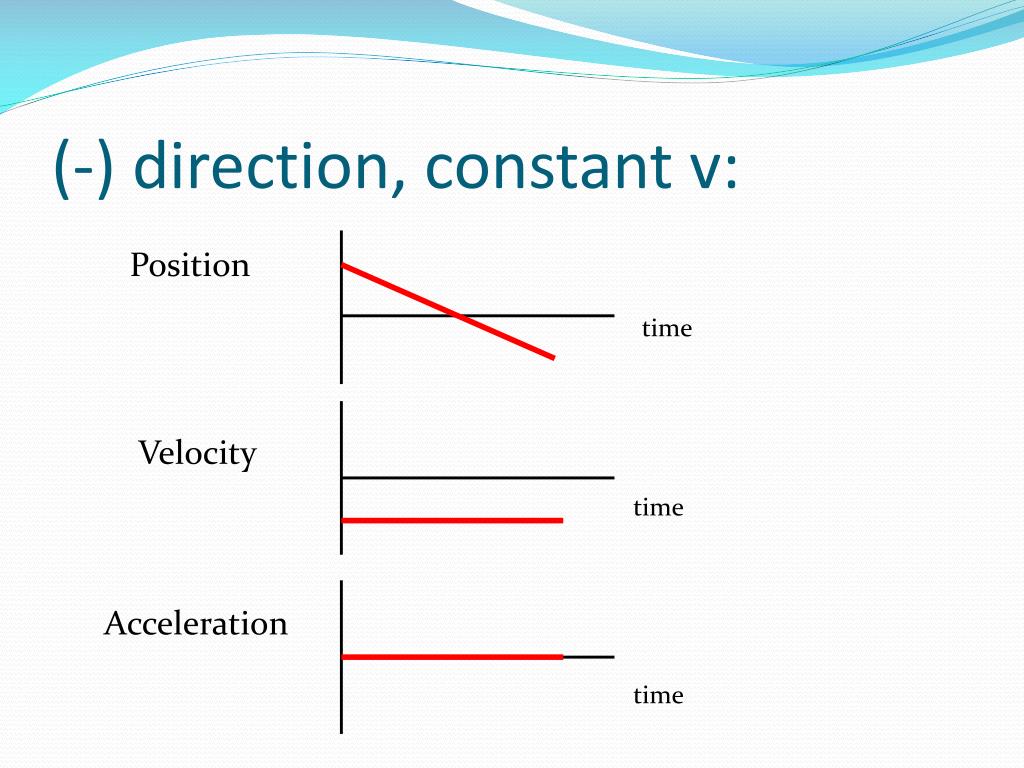 (-) direction, constant v:

Position

time

Velocity

time

Acceleration

time